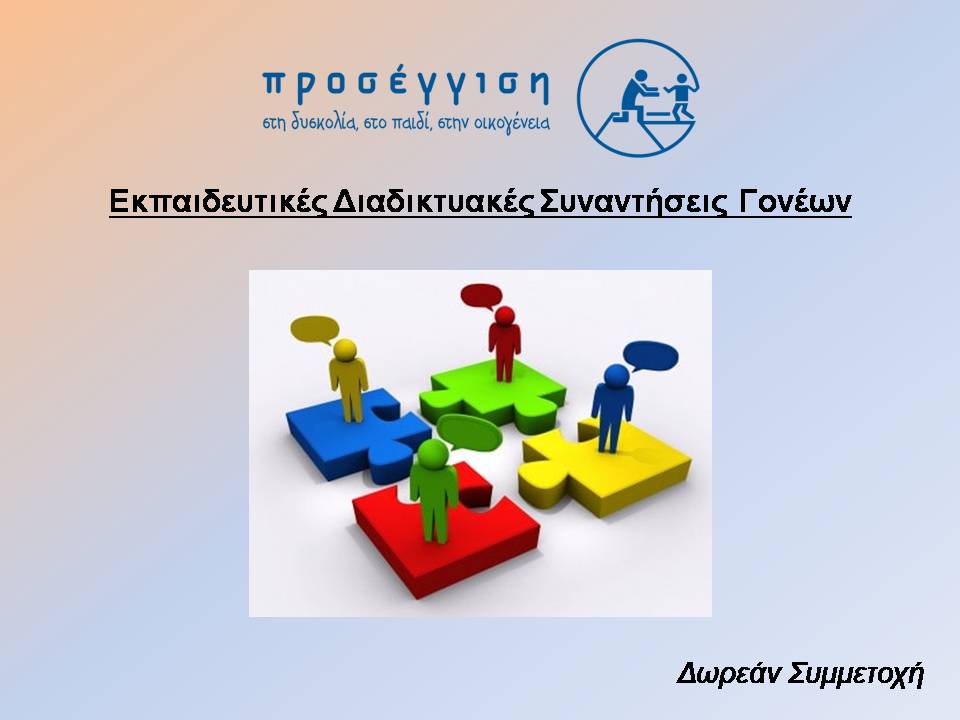 προσέγγιση
στη δυσκολία, στο παιδί, στην οικογένεια

Εκπαιδευτικές Διαδικτυακές Συναντήσεις Γονέων

Δωρεάν Συμμετοχή